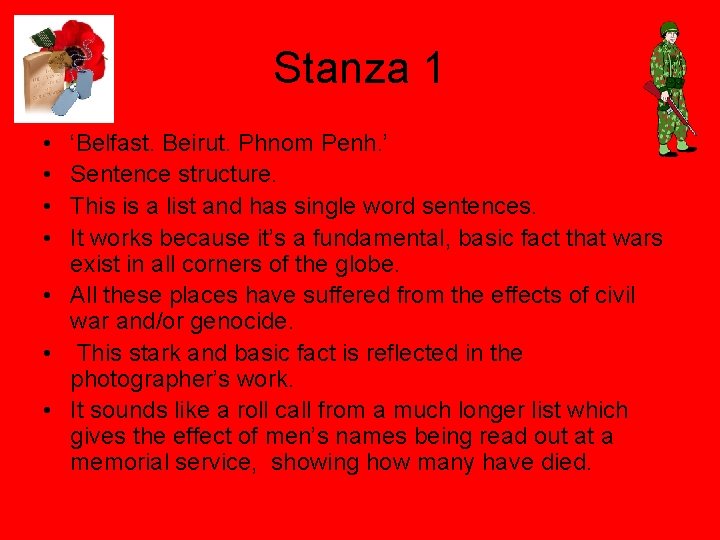 Stanza 1

• ‘Belfast. Beirut. Phnom Penh.’
• Sentence structure.
• This is a list and has single word sentences.
• It works because it’s a fundamental, basic fact that wars exist in all corners of the globe.
• All these places have suffered from the effects of civil war and/or genocide.
• This stark and basic fact is reflected in the photographer’s work.
• It sounds like a roll call from a much longer list which gives the effect of men’s names being read out at a memorial service, showing how many have died.